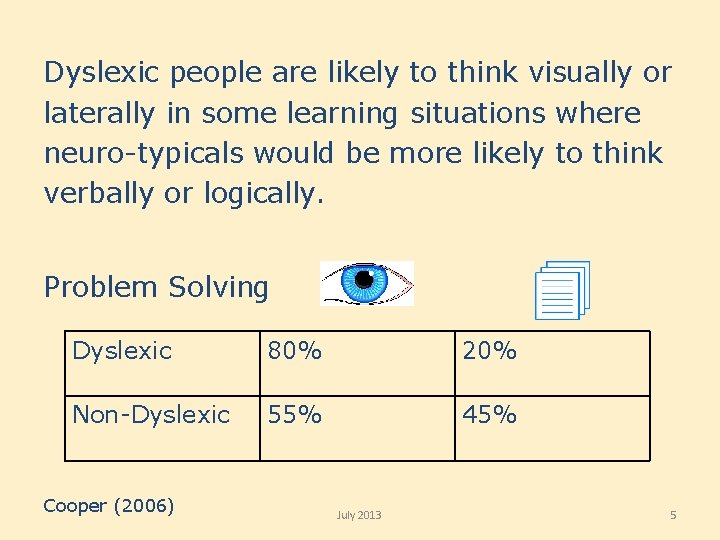 Dyslexic people are likely to think visually or laterally in some learning situations where neuro-typicals would be more likely to think verbally or logically.

Problem Solving

| Dyslexic | 80% | 20% |
|---|---|---|
| Non-Dyslexic | 55% | 45% |

Cooper (2006)

July 2013

5